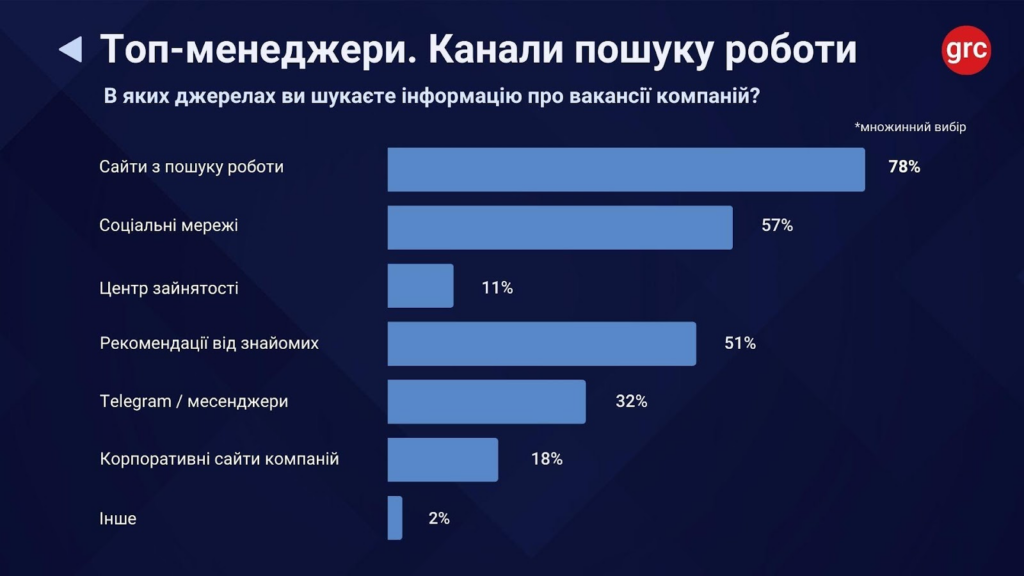 Топ-менеджери. Канали пошуку роботи

grc

В яких джерелах ви шукаєте інформацію про вакансії компаній?

*множинний вибір

Сайти з пошуку роботи 78%

Соціальні мережі 57%

Центр зайнятості 11%

Рекомендації від знайомих 51%

Telegram / месенджери 32%

Корпоративні сайти компаній 18%

Інше 2%